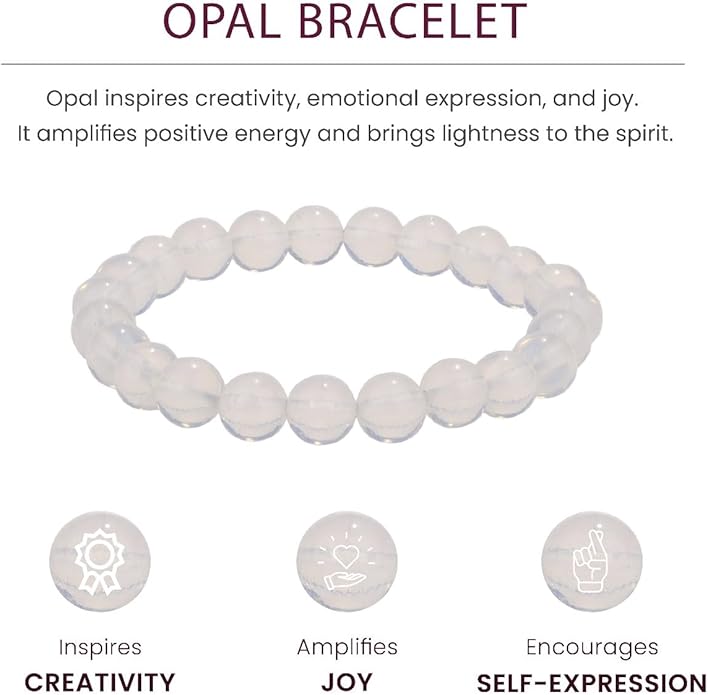 OPAL BRACELET

Opal inspires creativity, emotional expression, and joy. It amplifies positive energy and brings lightness to the spirit.

Inspires
CREATIVITY

Amplifies
JOY

Encourages
SELF-EXPRESSION